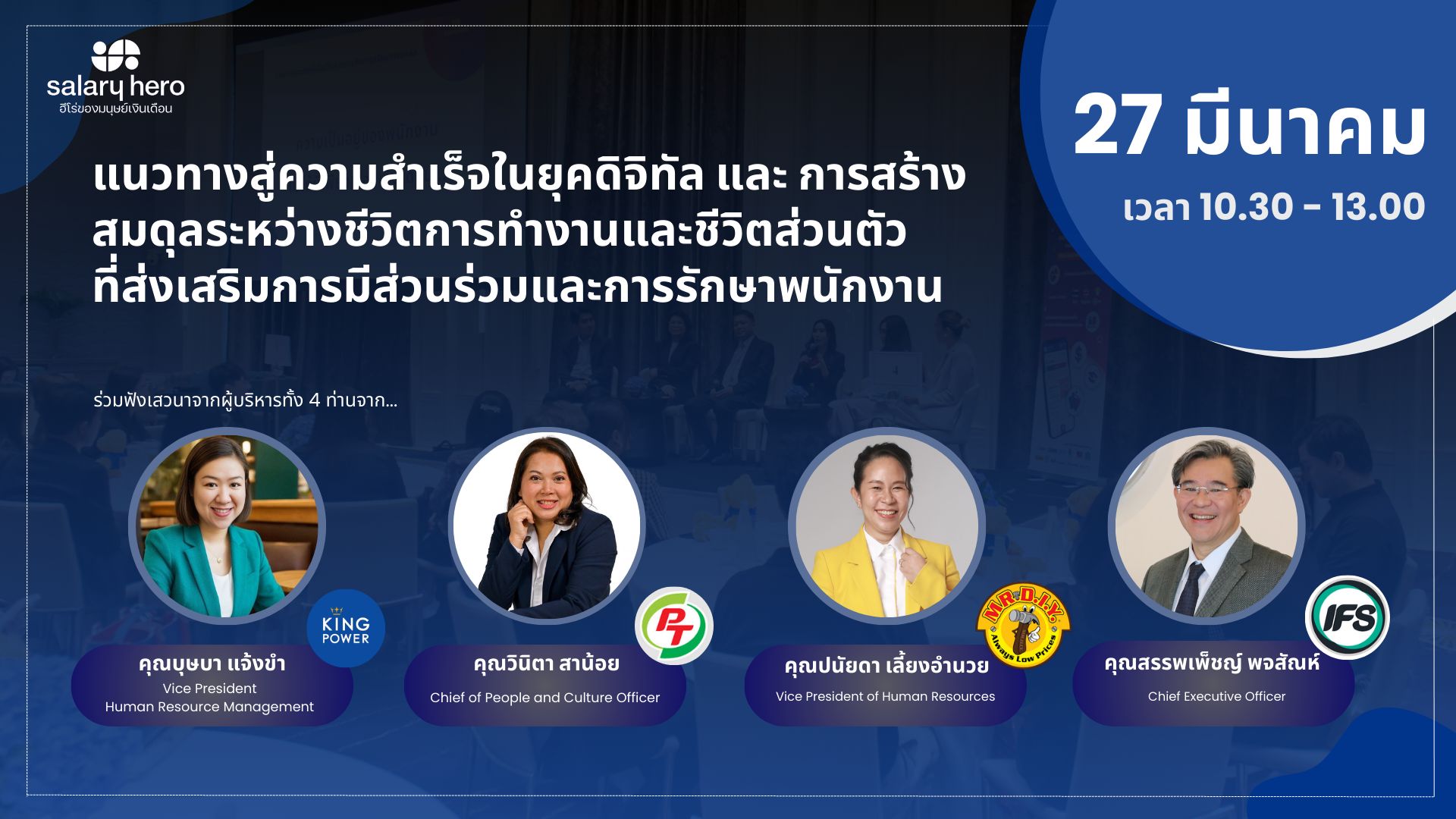 salary hero
ฮีโร่ของมนุษย์เงินเดือน

27 มีนาคม
เวลา 10.30 - 13.00

แนวทางสู่ความสำเร็จในยุคดิจิทัล และ การสร้างสมดุลระหว่างชีวิตการทำงานและชีวิตส่วนตัวที่ส่งเสริมการมีส่วนร่วมและการรักษาพนักงาน

ร่วมฟังเสวนาจากผู้บริหารทั้ง 4 ท่านจาก...

KING POWER
คุณบุษบา แจ้งขำ
Vice President
Human Resource Management

PT
คุณวินิตา สาน้อย
Chief of People and Culture Officer

MR.D.I.Y. Always Low Prices
คุณปนัยดา เลี้ยงอำนวย
Vice President of Human Resources

IFS
คุณสรรพเพ็ชญ์ พจสัณห์
Chief Executive Officer